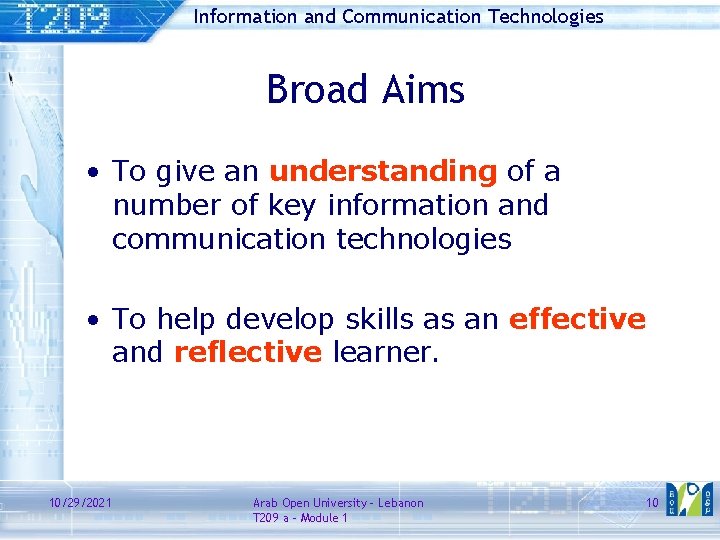 T209

Information and Communication Technologies

Broad Aims

• To give an understanding of a number of key information and communication technologies

• To help develop skills as an effective and reflective learner.

10/29/2021

Arab Open University - Lebanon
T209 a - Module 1

10